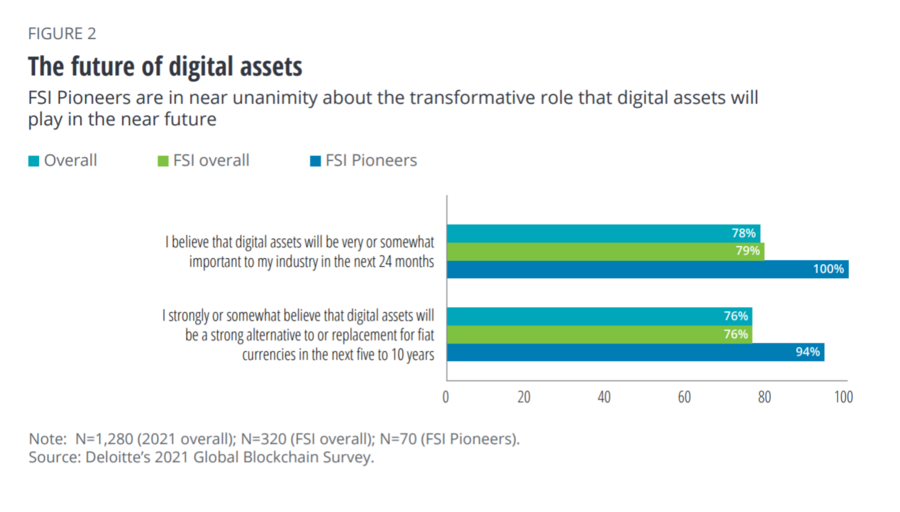 FIGURE 2

The future of digital assets

FSI Pioneers are in near unanimity about the transformative role that digital assets will play in the near future

Overall
FSI overall
FSI Pioneers

I believe that digital assets will be very or somewhat important to my industry in the next 24 months

78%
79%
100%

I strongly or somewhat believe that digital assets will be a strong alternative to or replacement for fiat currencies in the next five to 10 years

76%
76%
94%

0
20
40
60
80
100

Note: N=1,280 (2021 overall); N=320 (FSI overall); N=70 (FSI Pioneers).
Source: Deloitte's 2021 Global Blockchain Survey.